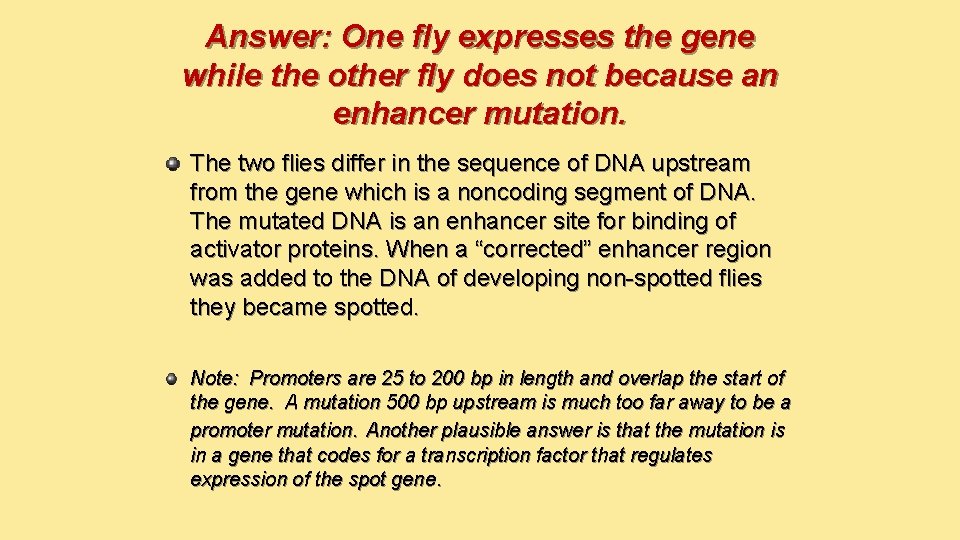 Answer: One fly expresses the gene while the other fly does not because an enhancer mutation.

The two flies differ in the sequence of DNA upstream from the gene which is a noncoding segment of DNA. The mutated DNA is an enhancer site for binding of activator proteins. When a “corrected” enhancer region was added to the DNA of developing non-spotted flies they became spotted.

Note: Promoters are 25 to 200 bp in length and overlap the start of the gene. A mutation 500 bp upstream is much too far away to be a promoter mutation. Another plausible answer is that the mutation is in a gene that codes for a transcription factor that regulates expression of the spot gene.